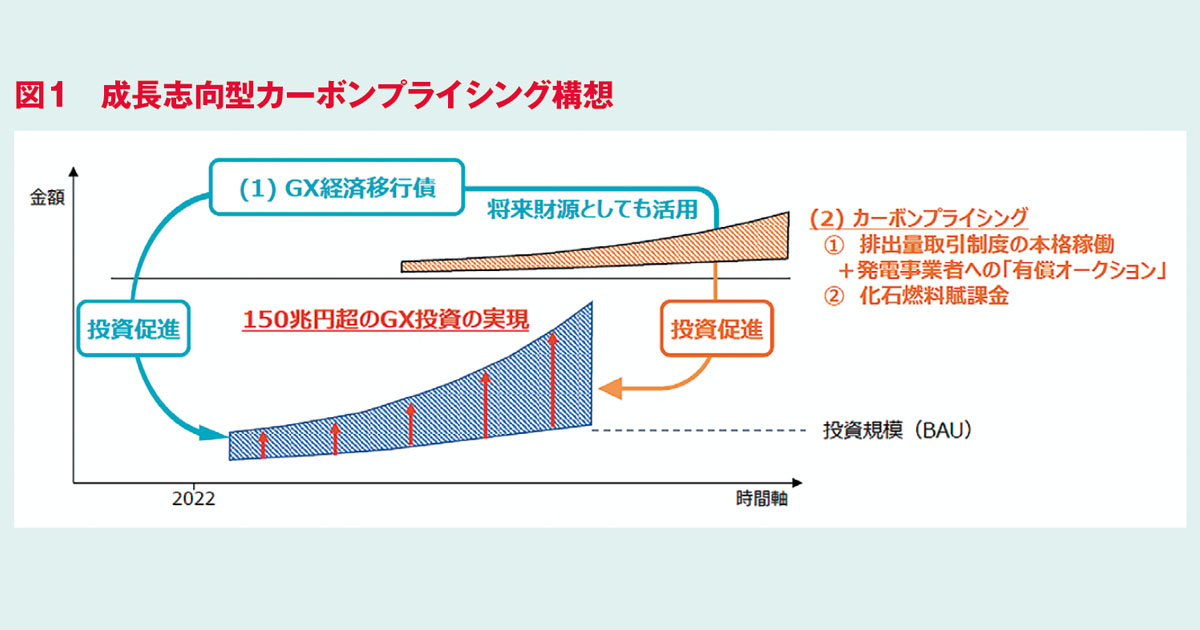 図1　成長志向型カーボンプライシング構想

金額

(1) GX経済移行債

将来財源としても活用

(2) カーボンプライシング
① 排出量取引制度の本格稼働
＋発電事業者への「有償オークション」
② 化石燃料賦課金

投資促進

150兆円超のGX投資の実現

投資促進

投資規模（BAU）

2022

時間軸